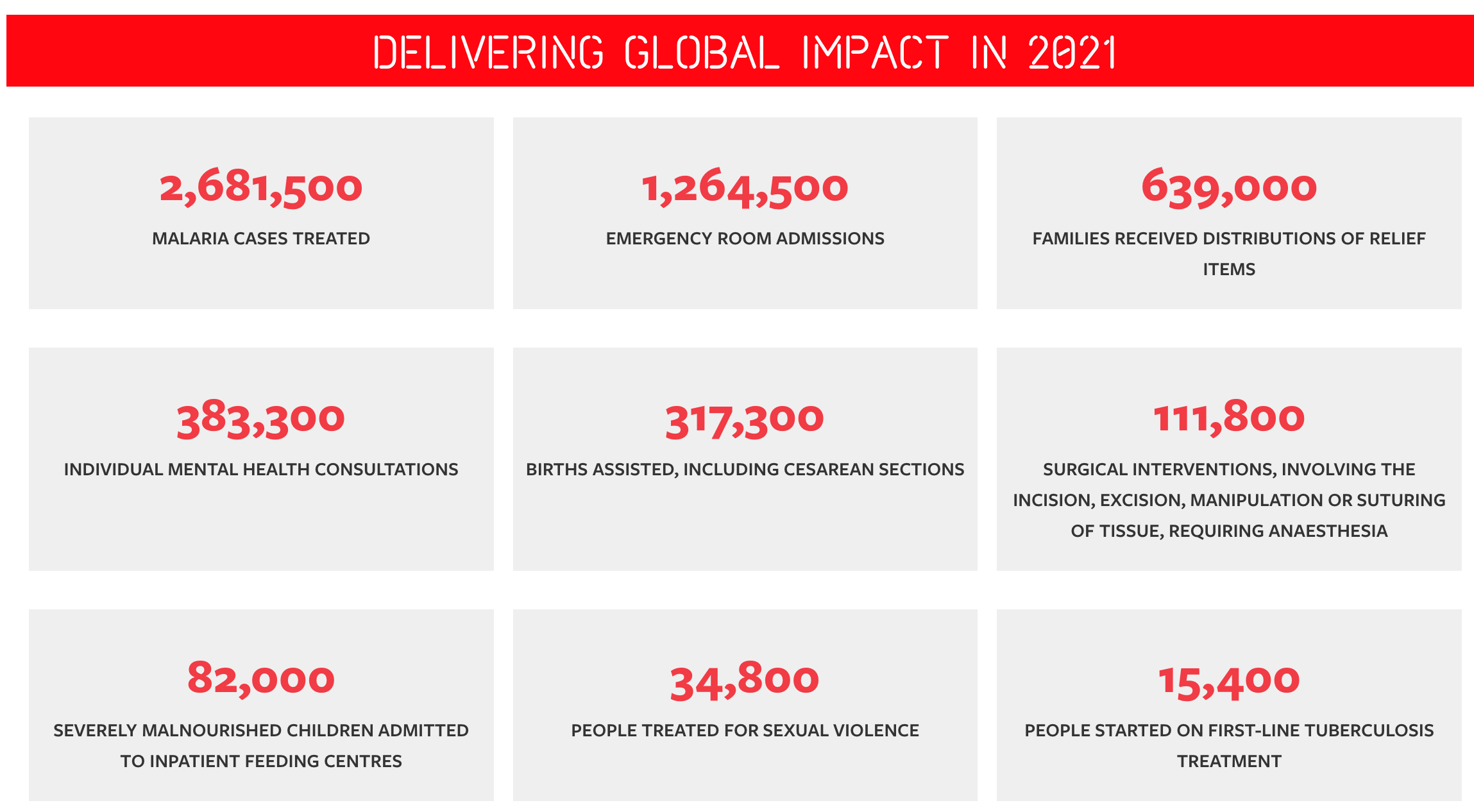 DELIVERING GLOBAL IMPACT IN 2021

2,681,500

MALARIA CASES TREATED

1,264,500

EMERGENCY ROOM ADMISSIONS

639,000

FAMILIES RECEIVED DISTRIBUTIONS OF RELIEF ITEMS

383,300

INDIVIDUAL MENTAL HEALTH CONSULTATIONS

317,300

BIRTHS ASSISTED, INCLUDING CESAREAN SECTIONS

111,800

SURGICAL INTERVENTIONS, INVOLVING THE INCISION, EXCISION, MANIPULATION OR SUTURING OF TISSUE, REQUIRING ANAESTHESIA

82,000

SEVERELY MALNOURISHED CHILDREN ADMITTED TO INPATIENT FEEDING CENTRES

34,800

PEOPLE TREATED FOR SEXUAL VIOLENCE

15,400

PEOPLE STARTED ON FIRST-LINE TUBERCULOSIS TREATMENT